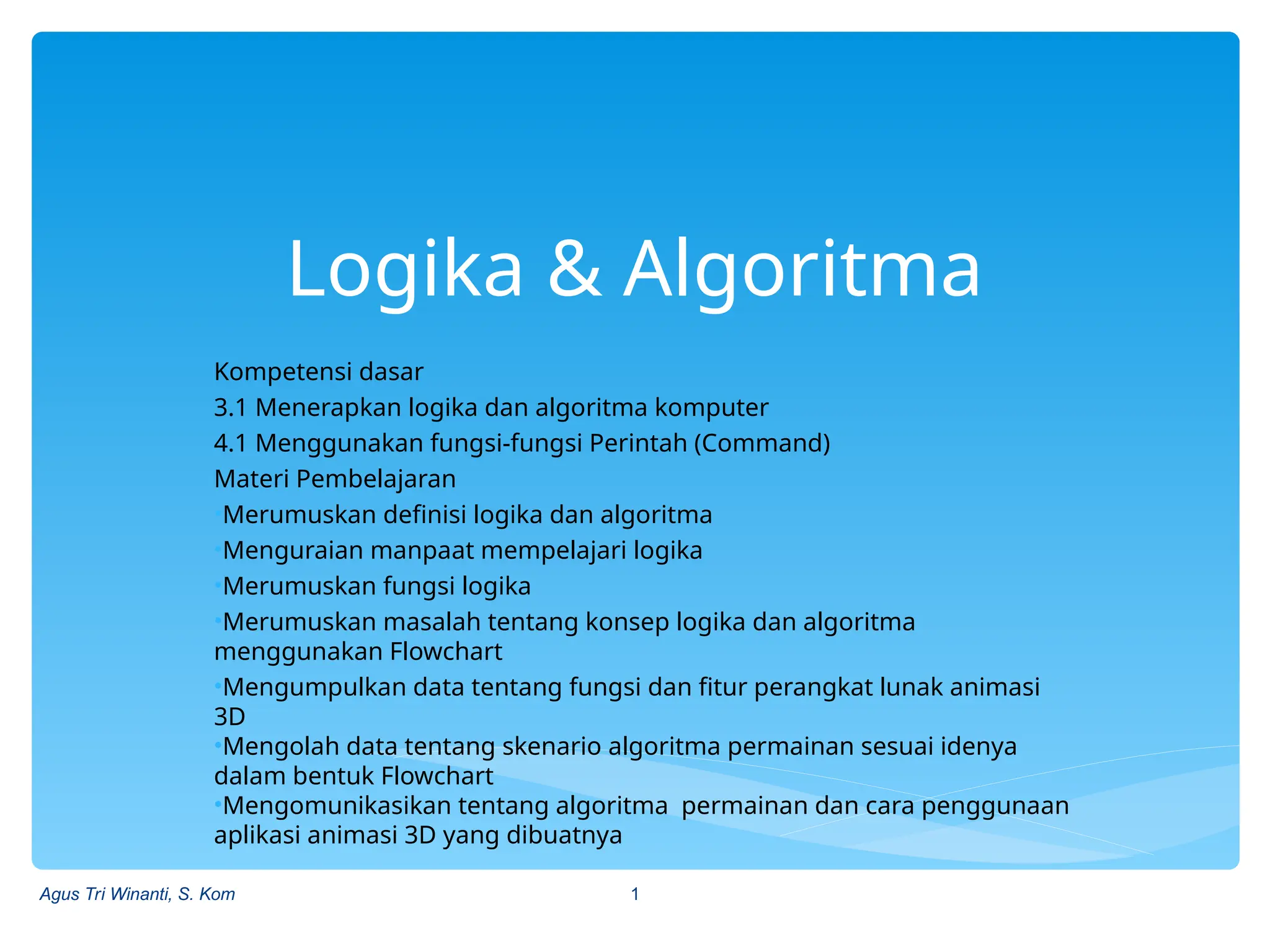 Logika & Algoritma

Kompetensi dasar

3.1 Menerapkan logika dan algoritma komputer

4.1 Menggunakan fungsi-fungsi Perintah (Command)

Materi Pembelajaran

•Merumuskan definisi logika dan algoritma

•Menguraian manpaat mempelajari logika

•Merumuskan fungsi logika

•Merumuskan masalah tentang konsep logika dan algoritma menggunakan Flowchart

•Mengumpulkan data tentang fungsi dan fitur perangkat lunak animasi 3D

•Mengolah data tentang skenario algoritma permainan sesuai idenya dalam bentuk Flowchart

•Mengomunikasikan tentang algoritma  permainan dan cara penggunaan aplikasi animasi 3D yang dibuatnya

Agus Tri Winanti, S. Kom

1